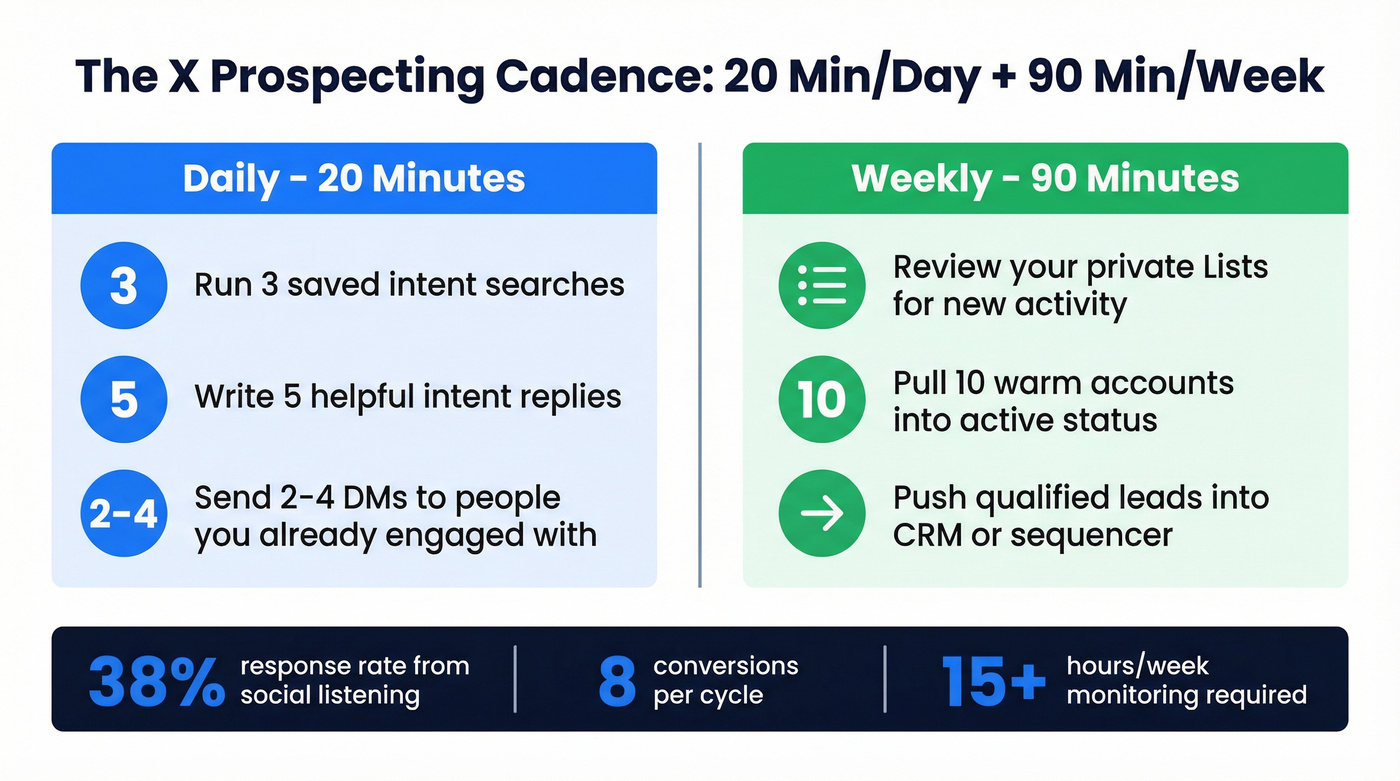 The X Prospecting Cadence: 20 Min/Day + 90 Min/Week

Daily - 20 Minutes

3 Run 3 saved intent searches

5 Write 5 helpful intent replies

2-4 Send 2-4 DMs to people you already engaged with

Weekly - 90 Minutes

Review your private Lists for new activity

10 Pull 10 warm accounts into active status

Push qualified leads into CRM or sequencer

38% response rate from social listening

8 conversions per cycle

15+ hours/week monitoring required